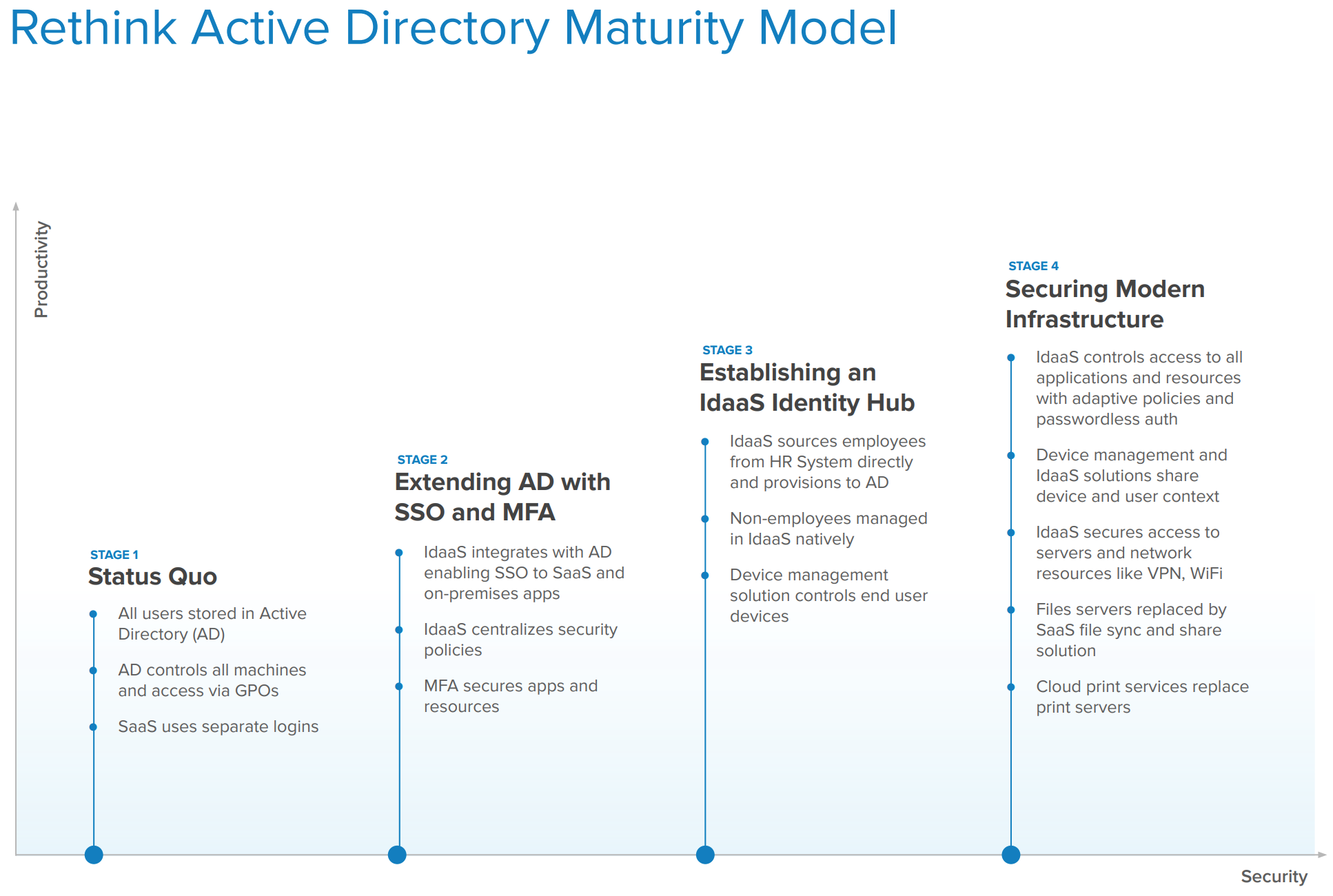 Rethink Active Directory Maturity Model

Productivity

STAGE 1
Status Quo
All users stored in Active Directory (AD)
AD controls all machines and access via GPOs
SaaS uses separate logins

STAGE 2
Extending AD with SSO and MFA
IdaaS integrates with AD enabling SSO to SaaS and on-premises apps
IdaaS centralizes security policies
MFA secures apps and resources

STAGE 3
Establishing an IdaaS Identity Hub
IdaaS sources employees from HR System directly and provisions to AD
Non-employees managed in IdaaS natively
Device management solution controls end user devices

STAGE 4
Securing Modern Infrastructure
IdaaS controls access to all applications and resources with adaptive policies and passwordless auth
Device management and IdaaS solutions share device and user context
IdaaS secures access to servers and network resources like VPN, WiFi
Files servers replaced by SaaS file sync and share solution
Cloud print services replace print servers

Security